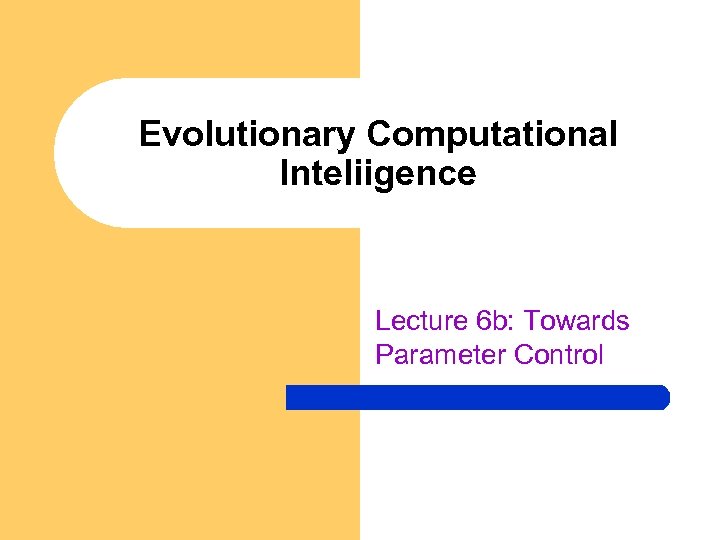 Evolutionary Computational Inteliigence

Lecture 6b: Towards Parameter Control